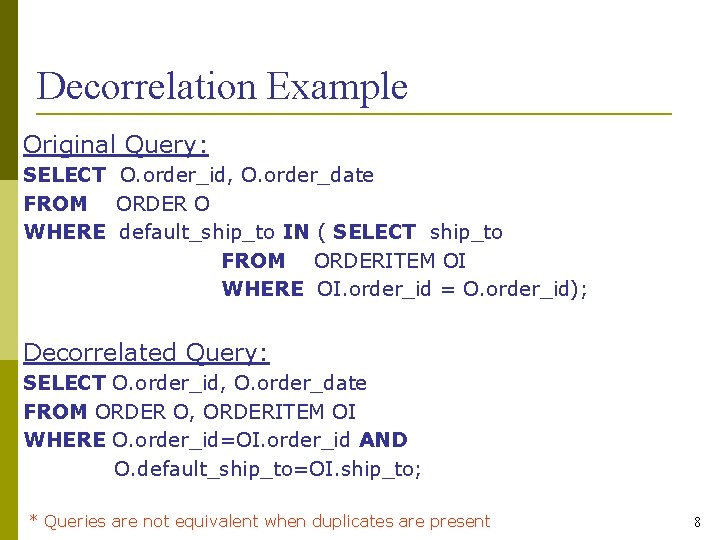 Decorrelation Example

Original Query:
SELECT O.order_id, O.order_date
FROM ORDER O
WHERE default_ship_to IN ( SELECT ship_to
FROM ORDERITEM OI
WHERE OI.order_id = O.order_id);

Decorrelated Query:
SELECT O.order_id, O.order_date
FROM ORDER O, ORDERITEM OI
WHERE O.order_id=OI.order_id AND
O.default_ship_to=OI.ship_to;

* Queries are not equivalent when duplicates are present

8